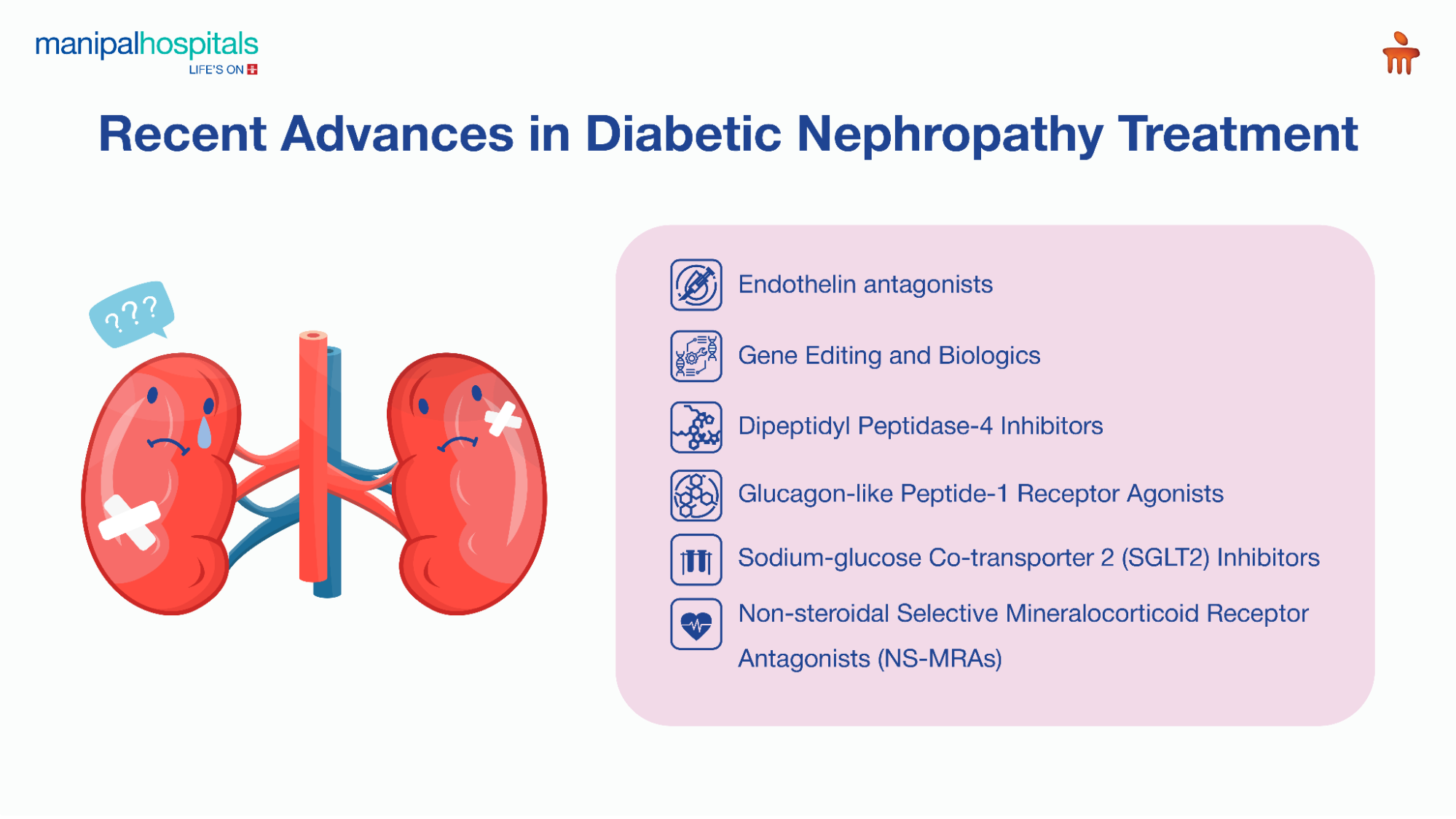 manipalhospitals
LIFE'S ON

Recent Advances in Diabetic Nephropathy Treatment

???

Endothelin antagonists

Gene Editing and Biologics

Dipeptidyl Peptidase-4 Inhibitors

Glucagon-like Peptide-1 Receptor Agonists

Sodium-glucose Co-transporter 2 (SGLT2) Inhibitors

Non-steroidal Selective Mineralocorticoid Receptor Antagonists (NS-MRAs)